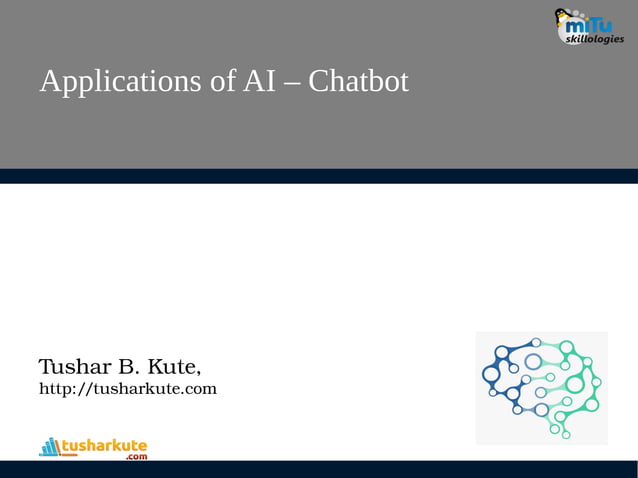 miTu skillologies

Applications of AI – Chatbot

Tushar B. Kute,
http://tusharkute.com

tusharkute .com